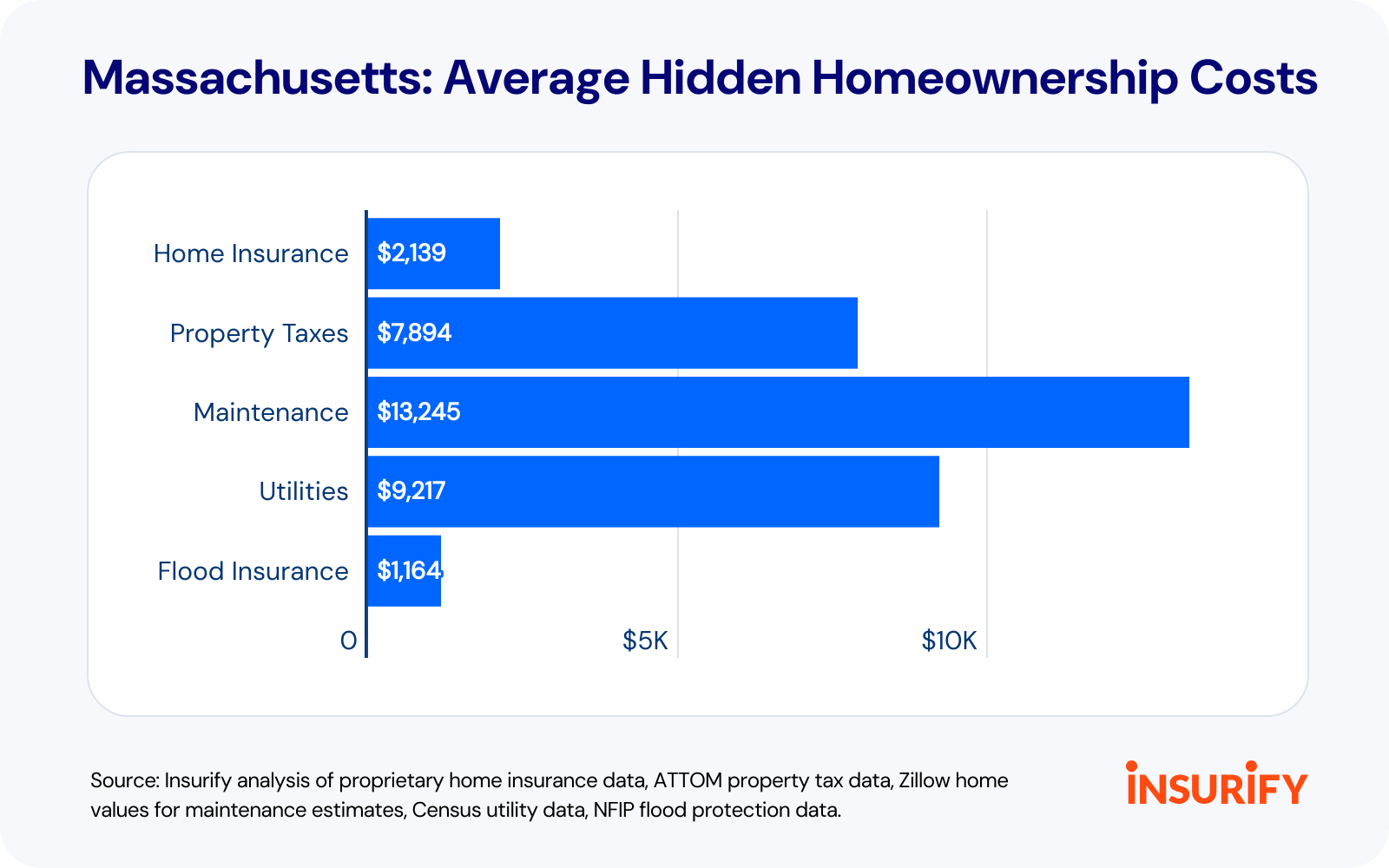 Massachusetts: Average Hidden Homeownership Costs

Home Insurance $2,139
Property Taxes $7,894
Maintenance $13,245
Utilities $9,217
Flood Insurance $1,164

0 $5K $10K

Source: Insurify analysis of proprietary home insurance data, ATTOM property tax data, Zillow home values for maintenance estimates, Census utility data, NFIP flood protection data.

INSURIFY